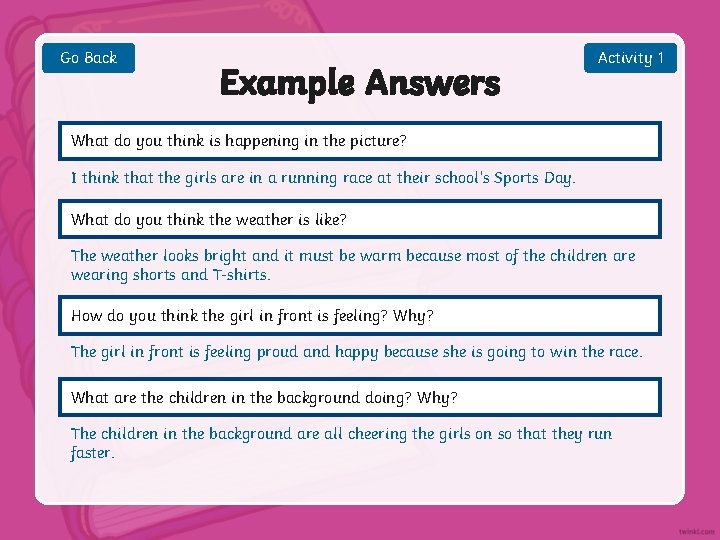 Go Back

Activity 1

Example Answers

What do you think is happening in the picture?

I think that the girls are in a running race at their school's Sports Day.

What do you think the weather is like?

The weather looks bright and it must be warm because most of the children are wearing shorts and T-shirts.

How do you think the girl in front is feeling? Why?

The girl in front is feeling proud and happy because she is going to win the race.

What are the children in the background doing? Why?

The children in the background are all cheering the girls on so that they run faster.

twinkl.com